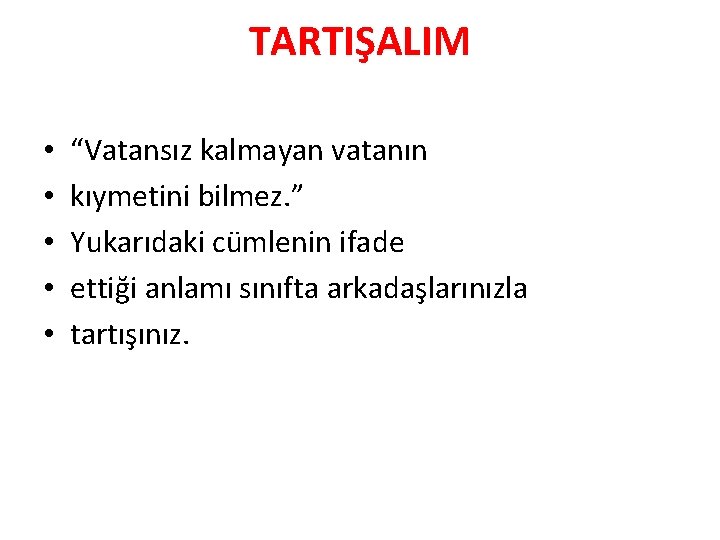 TARTIŞALIM

• “Vatansız kalmayan vatanın
• kıymetini bilmez.”
• Yukarıdaki cümlenin ifade
• ettiği anlamı sınıfta arkadaşlarınızla
• tartışınız.